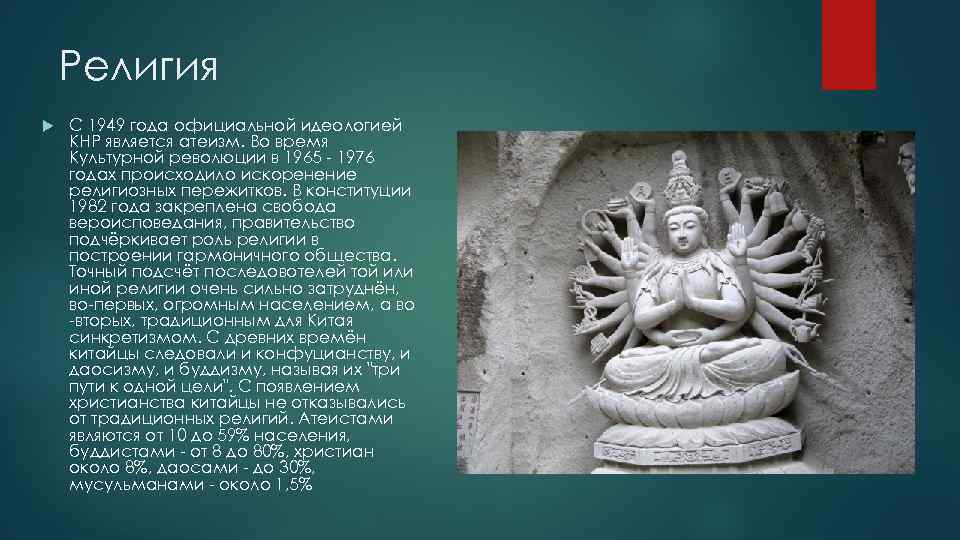 Религия

С 1949 года официальной идеологией КНР является атеизм. Во время Культурной революции в 1965 - 1976 годах происходило искоренение религиозных пережитков. В конституции 1982 года закреплена свобода вероисповедания, правительство подчёркивает роль религии в построении гармоничного общества. Точный подсчёт последователей той или иной религии очень сильно затруднён, во-первых, огромным населением, а во -вторых, традиционным для Китая синкретизмом. С древних времён китайцы следовали и конфуцианству, и даосизму, и буддизму, называя их "три пути к одной цели". С появлением христианства китайцы не отказывались от традиционных религий. Атеистами являются от 10 до 59% населения, буддистами - от 8 до 80%, христиан около 8%, даосами - до 30%, мусульманами - около 1,5%